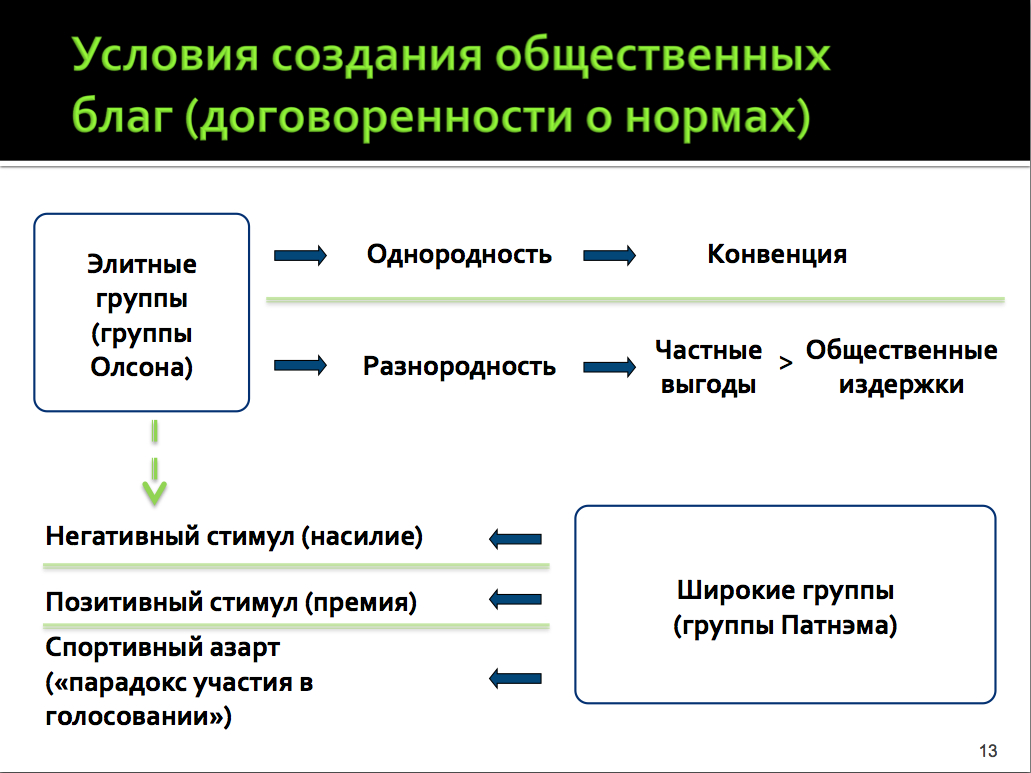 Условия создания общественных благ (договоренности о нормах)

Элитные группы (группы Олсона)

Однородность

Конвенция

Разнородность

Частные выгоды > Общественные издержки

Негативный стимул (насилие)

Позитивный стимул (премия)

Спортивный азарт («парадокс участия в голосовании»)

Широкие группы (группы Патнэма)

13